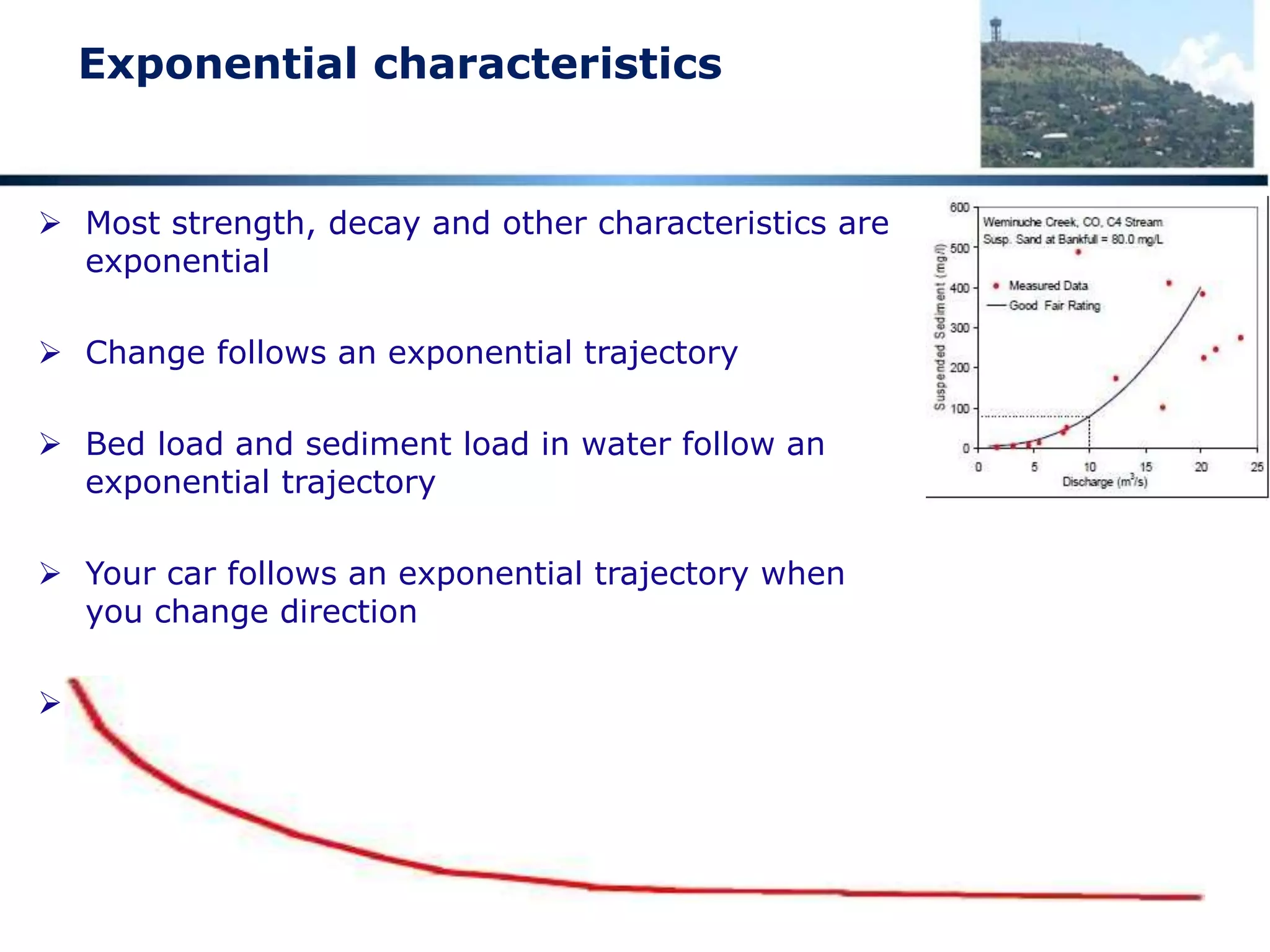 Exponential characteristics

➢ Most strength, decay and other characteristics are exponential

➢ Change follows an exponential trajectory

➢ Bed load and sediment load in water follow an exponential trajectory

➢ Your car follows an exponential trajectory when you change direction

➢

Weminuche Creek, CO, C4 Stream
Susp. Sand at Bankfull = 80.0 mg/L

Measured Data
Good Fair Rating

Suspended Sediment (mg/l)

600
500
400
300
200
100
0

0 5 10 15 20 25

Discharge ($m^3/s$)